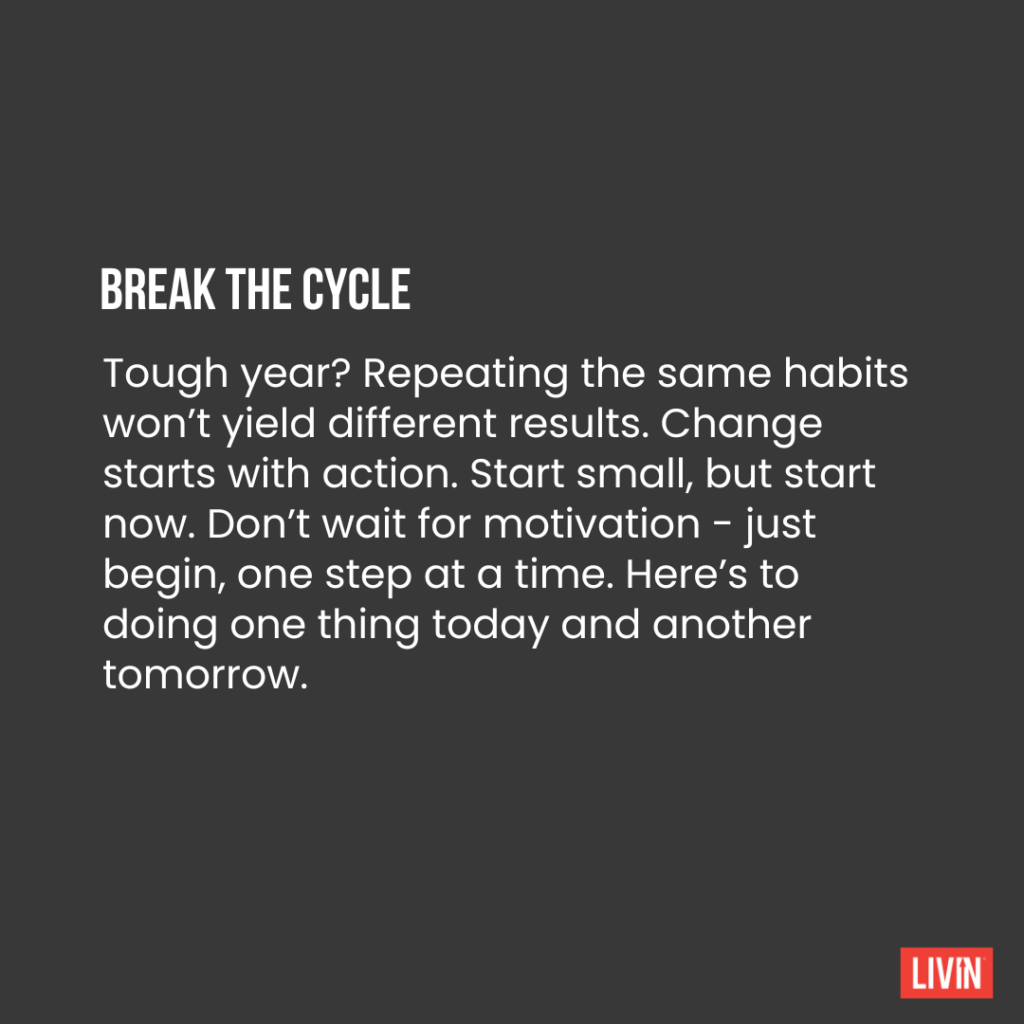 BREAK THE CYCLE

Tough year? Repeating the same habits won’t yield different results. Change starts with action. Start small, but start now. Don’t wait for motivation - just begin, one step at a time. Here’s to doing one thing today and another tomorrow.

LIVIN